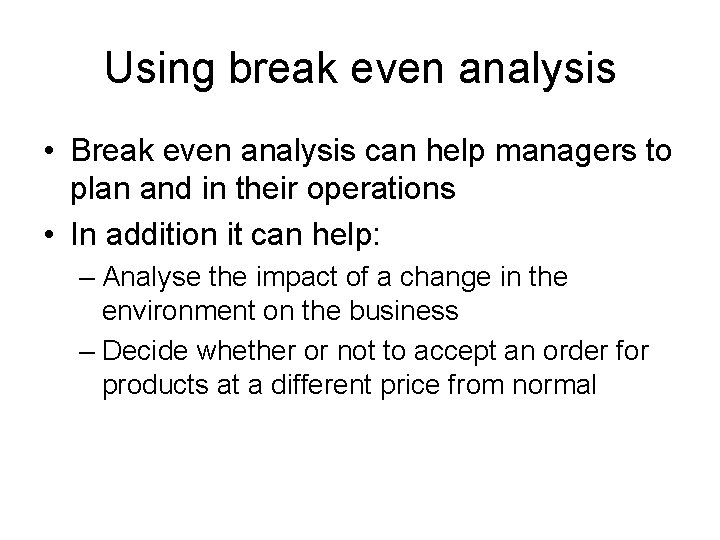 Using break even analysis

• Break even analysis can help managers to plan and in their operations

• In addition it can help:

– Analyse the impact of a change in the environment on the business

– Decide whether or not to accept an order for products at a different price from normal